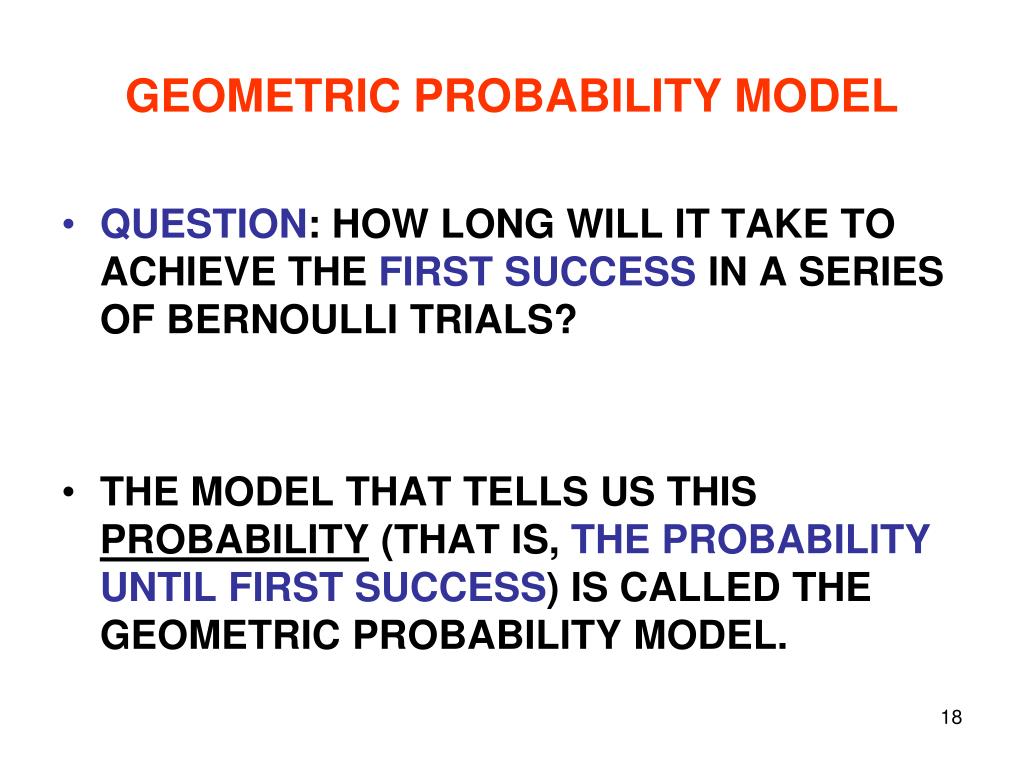 GEOMETRIC PROBABILITY MODEL

• QUESTION: HOW LONG WILL IT TAKE TO ACHIEVE THE FIRST SUCCESS IN A SERIES OF BERNOULLI TRIALS?

• THE MODEL THAT TELLS US THIS PROBABILITY (THAT IS, THE PROBABILITY UNTIL FIRST SUCCESS) IS CALLED THE GEOMETRIC PROBABILITY MODEL.

18